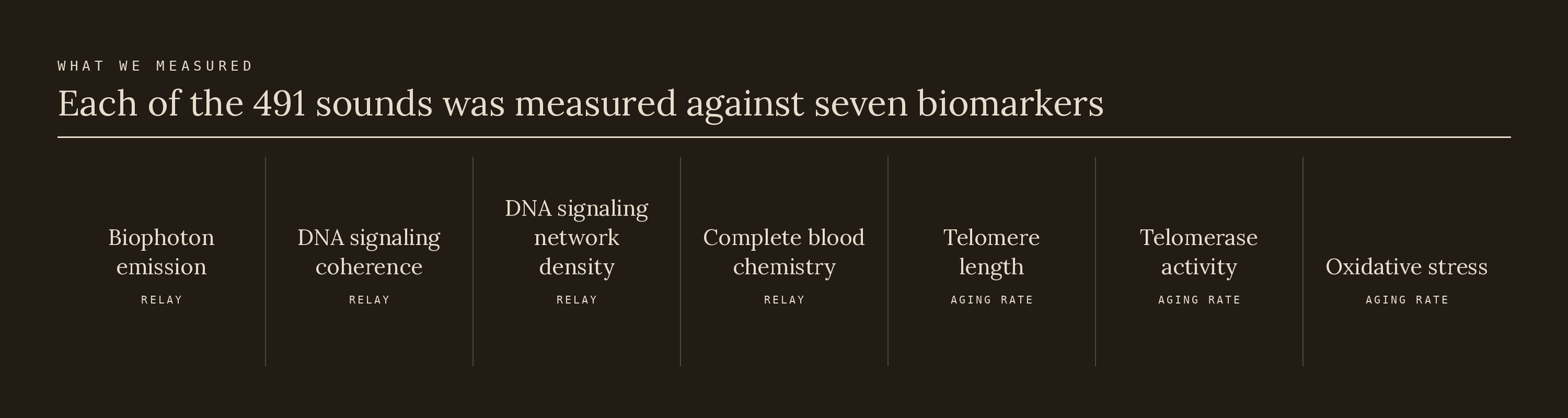 WHAT WE MEASURED

Each of the 491 sounds was measured against seven biomarkers

Biophoton emission
RELAY

DNA signaling coherence
RELAY

DNA signaling network density
RELAY

Complete blood chemistry
RELAY

Telomere length
AGING RATE

Telomerase activity
AGING RATE

Oxidative stress
AGING RATE